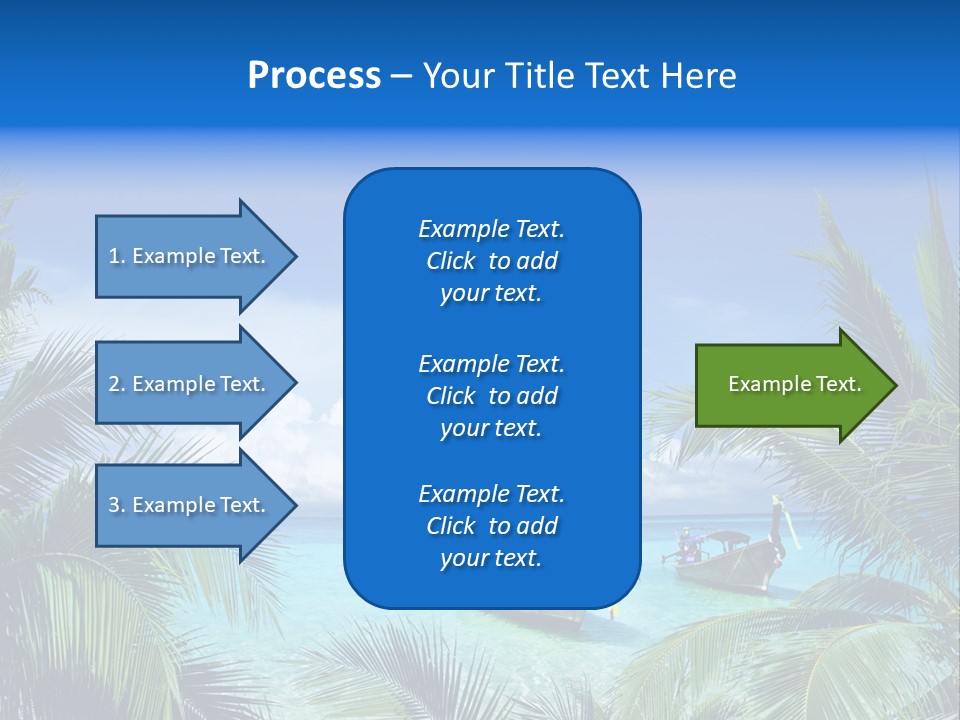 Process – Your Title Text Here

1. Example Text.

2. Example Text.

3. Example Text.

Example Text. Click to add your text.

Example Text. Click to add your text.

Example Text. Click to add your text.

Example Text.